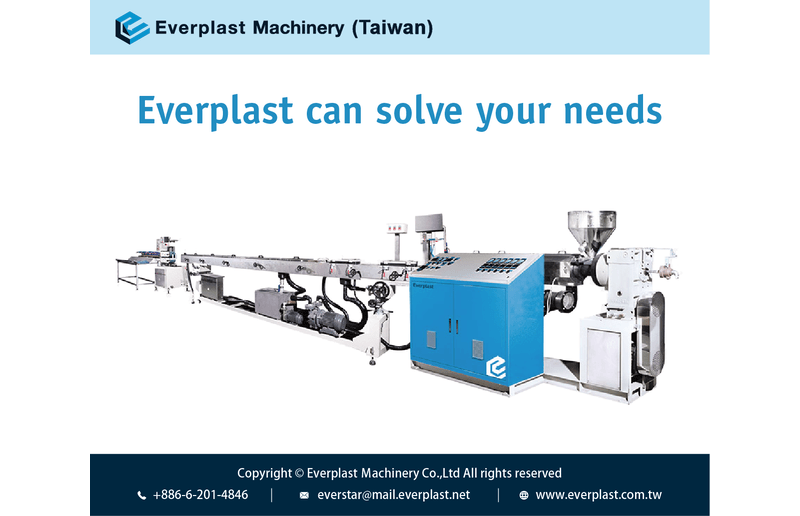 Everplast Machinery (Taiwan)

Everplast can solve your needs

Everplast

Copyright © Everplast Machinery Co.,Ltd All rights reserved

+886-6-201-4846 | everstar@mail.everplast.net | www.everplast.com.tw